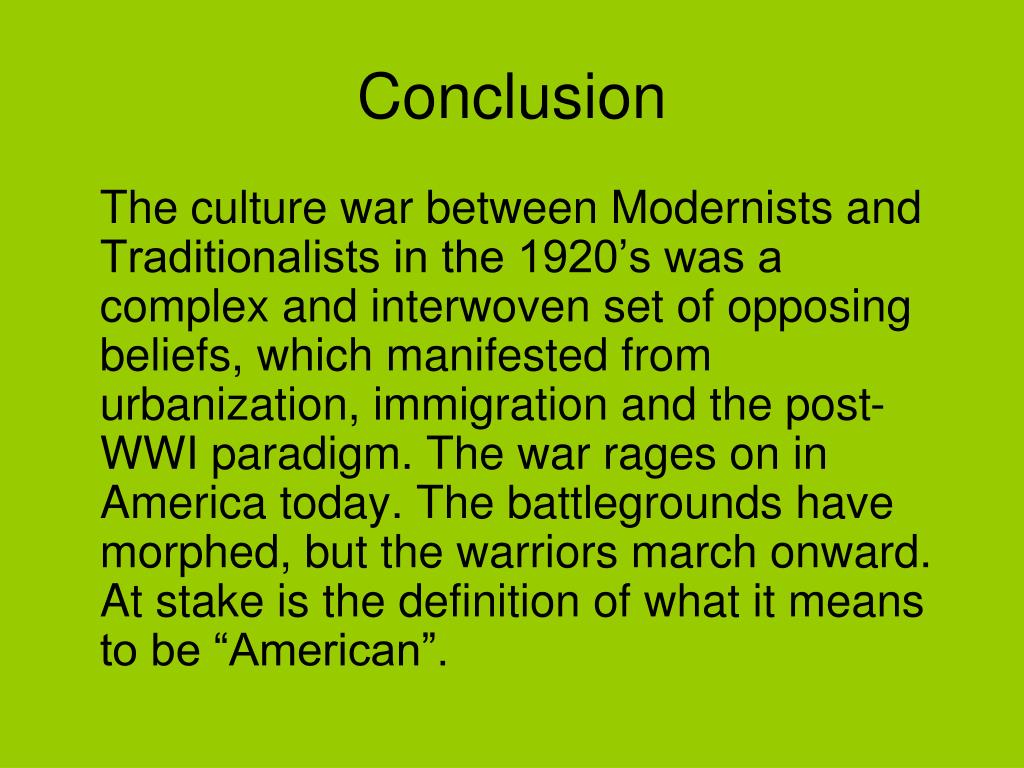 Conclusion

The culture war between Modernists and Traditionalists in the 1920’s was a complex and interwoven set of opposing beliefs, which manifested from urbanization, immigration and the post-WWI paradigm. The war rages on in America today. The battlegrounds have morphed, but the warriors march onward. At stake is the definition of what it means to be “American”.